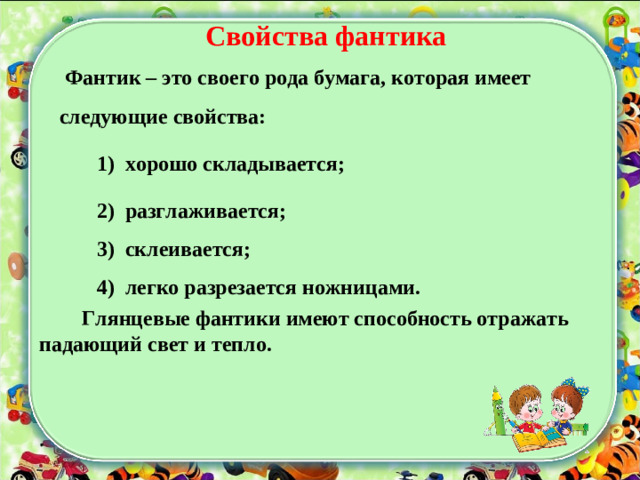 Свойства фантика

Фантик – это своего рода бумага, которая имеет следующие свойства:

1) хорошо складывается;

2) разглаживается;

3) склеивается;

4) легко разрезается ножницами.

Глянцевые фантики имеют способность отражать падающий свет и тепло.